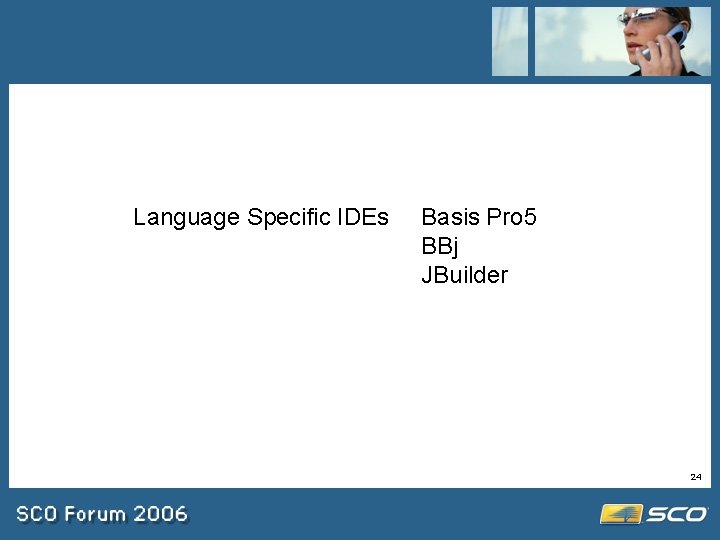 Language Specific IDEs Basis Pro5
BBj
JBuilder

24

SCO Forum 2006

SCO